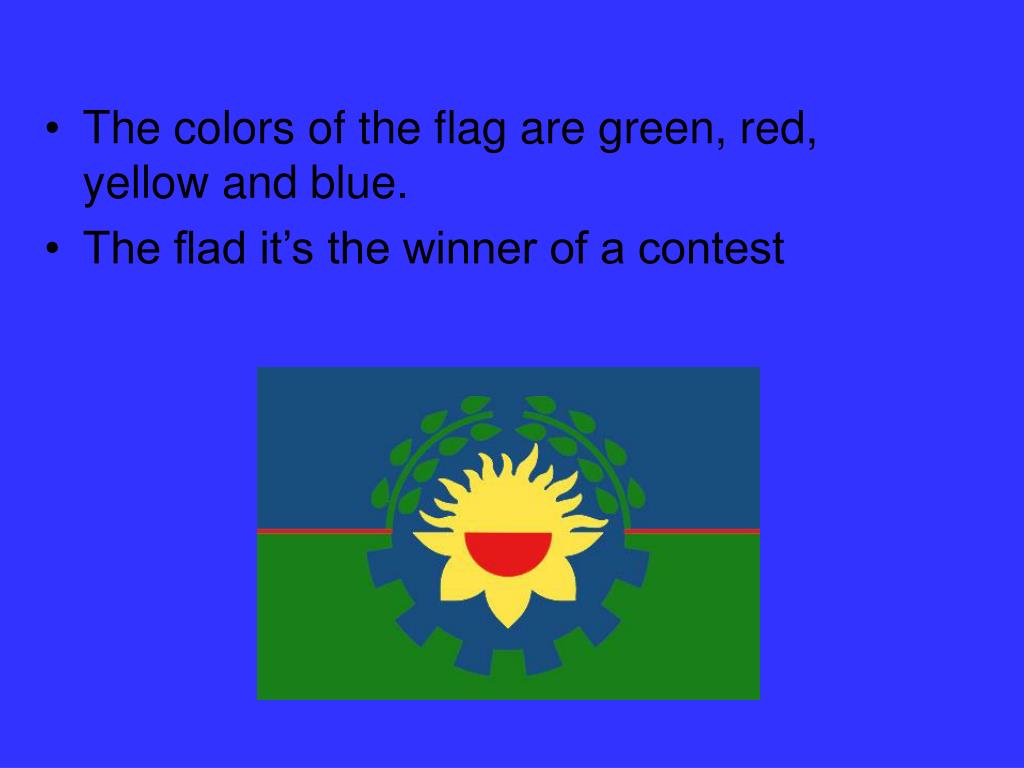 • The colors of the flag are green, red, yellow and blue.
• The flad it’s the winner of a contest